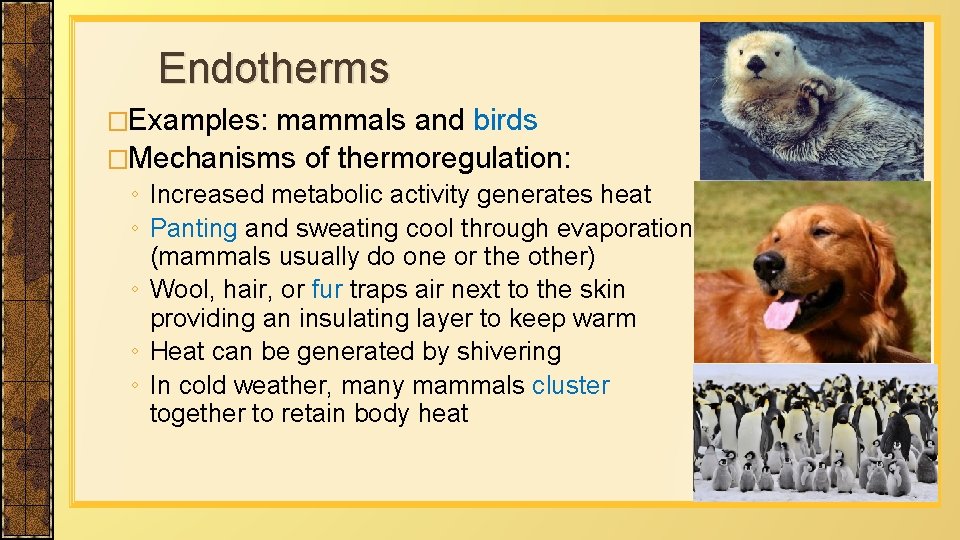 Endotherms

□Examples: mammals and birds

□Mechanisms of thermoregulation:

◦ Increased metabolic activity generates heat
◦ Panting and sweating cool through evaporation (mammals usually do one or the other)
◦ Wool, hair, or fur traps air next to the skin providing an insulating layer to keep warm
◦ Heat can be generated by shivering
◦ In cold weather, many mammals cluster together to retain body heat